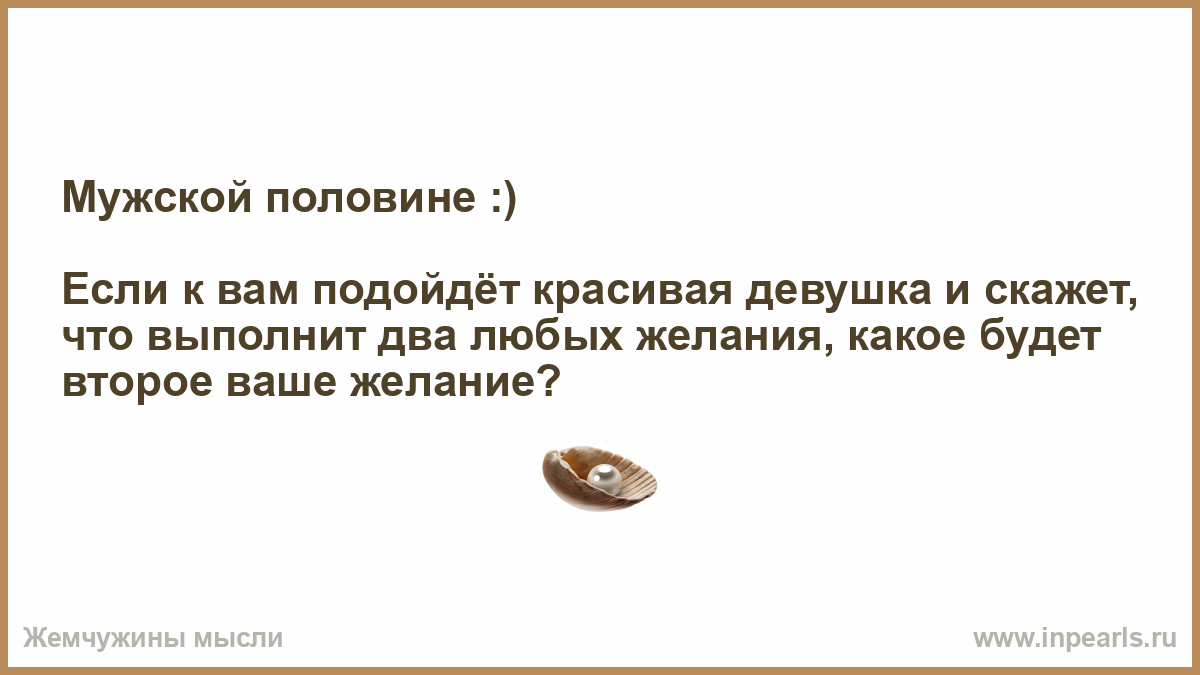 Мужской половине :)

Если к вам подойдёт красивая девушка и скажет, что выполнит два любых желания, какое будет второе ваше желание?

Жемчужины мысли

www.inpearls.ru